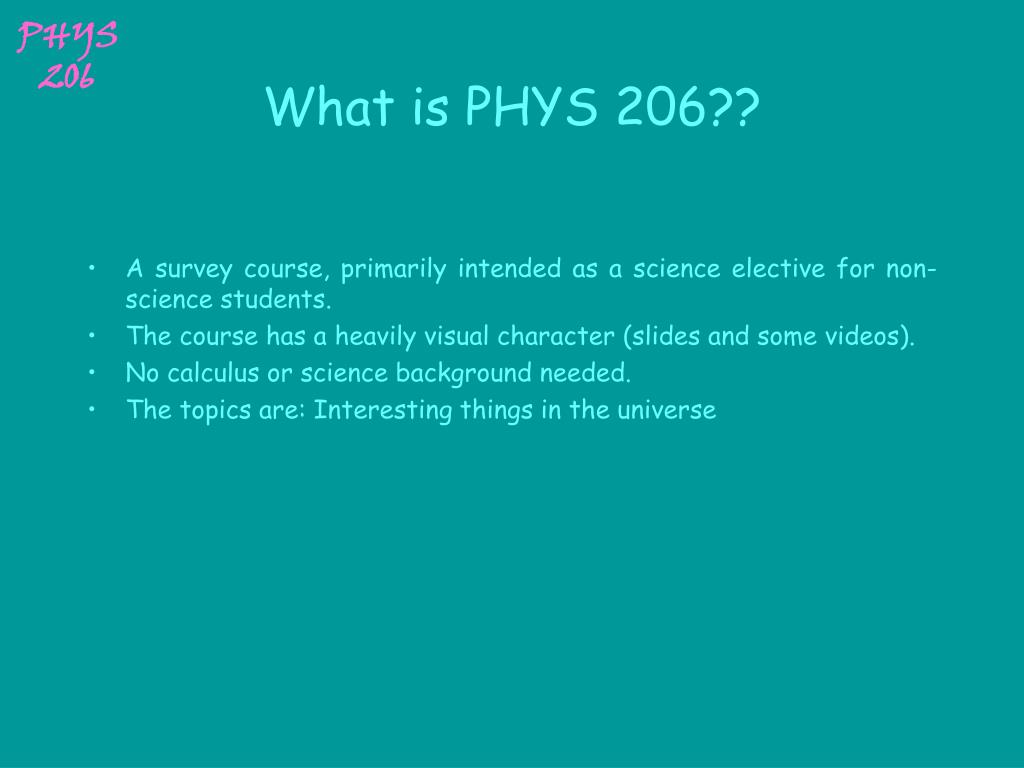 PHYS 206

What is PHYS 206??

• A survey course, primarily intended as a science elective for non-science students.
• The course has a heavily visual character (slides and some videos).
• No calculus or science background needed.
• The topics are: Interesting things in the universe